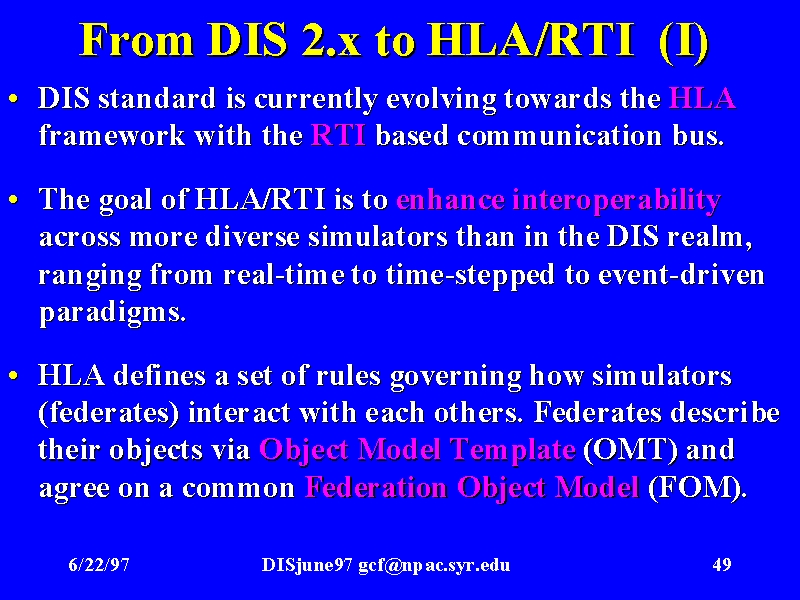 From DIS 2.x to HLA/RTI (I)

• DIS standard is currently evolving towards the HLA framework with the RTI based communication bus.

• The goal of HLA/RTI is to enhance interoperability across more diverse simulators than in the DIS realm, ranging from real-time to time-stepped to event-driven paradigms.

• HLA defines a set of rules governing how simulators (federates) interact with each others. Federates describe their objects via Object Model Template (OMT) and agree on a common Federation Object Model (FOM).

6/22/97 DISjune97 gcf@npac.syr.edu 49